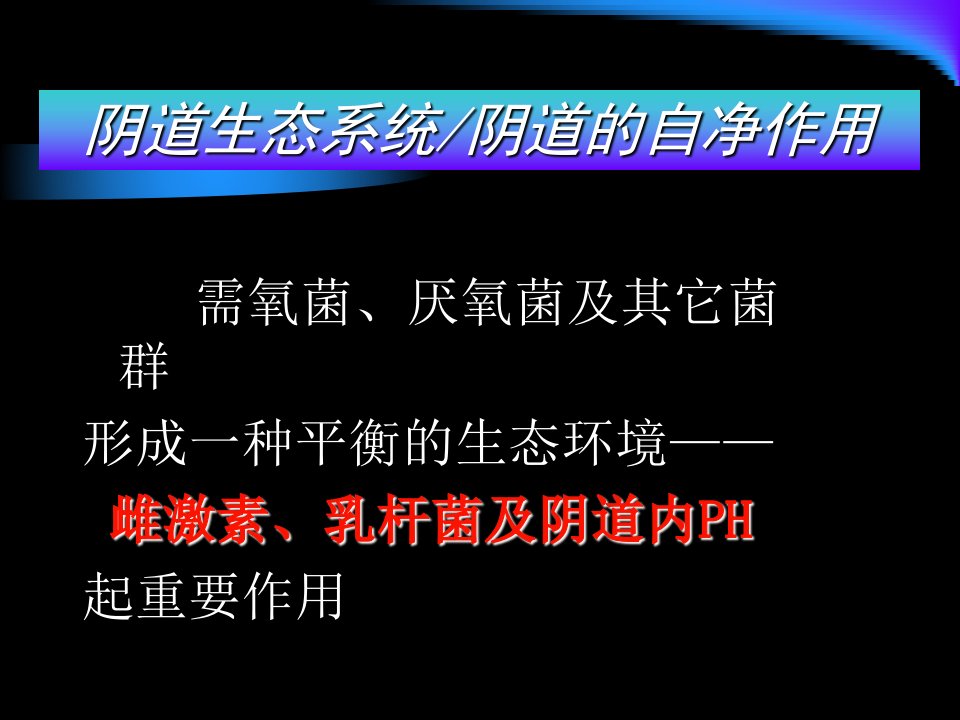 阴道生态系统/阴道的自净作用

需氧菌、厌氧菌及其它菌群
形成一种平衡的生态环境——
雌激素、乳杆菌及阴道内PH
起重要作用